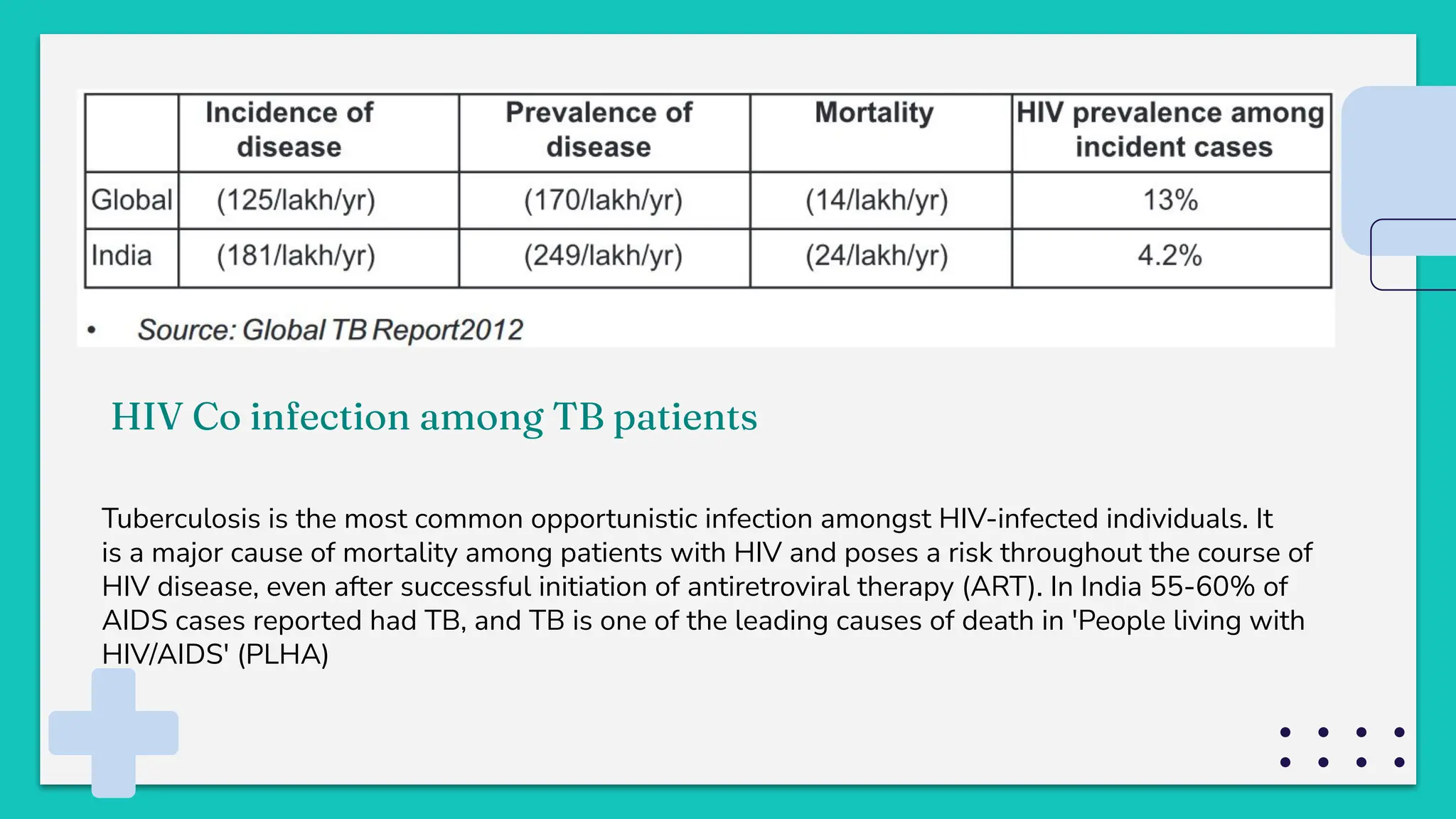 |  | Incidence of disease | Prevalence of disease | Mortality | HIV prevalence among incident cases |
|---|---|---|---|---|
| Global | (125/lakh/yr) | (170/lakh/yr) | (14/lakh/yr) | 13% |
| India | (181/lakh/yr) | (249/lakh/yr) | (24/lakh/yr) | 4.2% |

• Source: Global TB Report2012

HIV Co infection among TB patients

Tuberculosis is the most common opportunistic infection amongst HIV-infected individuals. It is a major cause of mortality among patients with HIV and poses a risk throughout the course of HIV disease, even after successful initiation of antiretroviral therapy (ART). In India 55-60% of AIDS cases reported had TB, and TB is one of the leading causes of death in 'People living with HIV/AIDS' (PLHA)